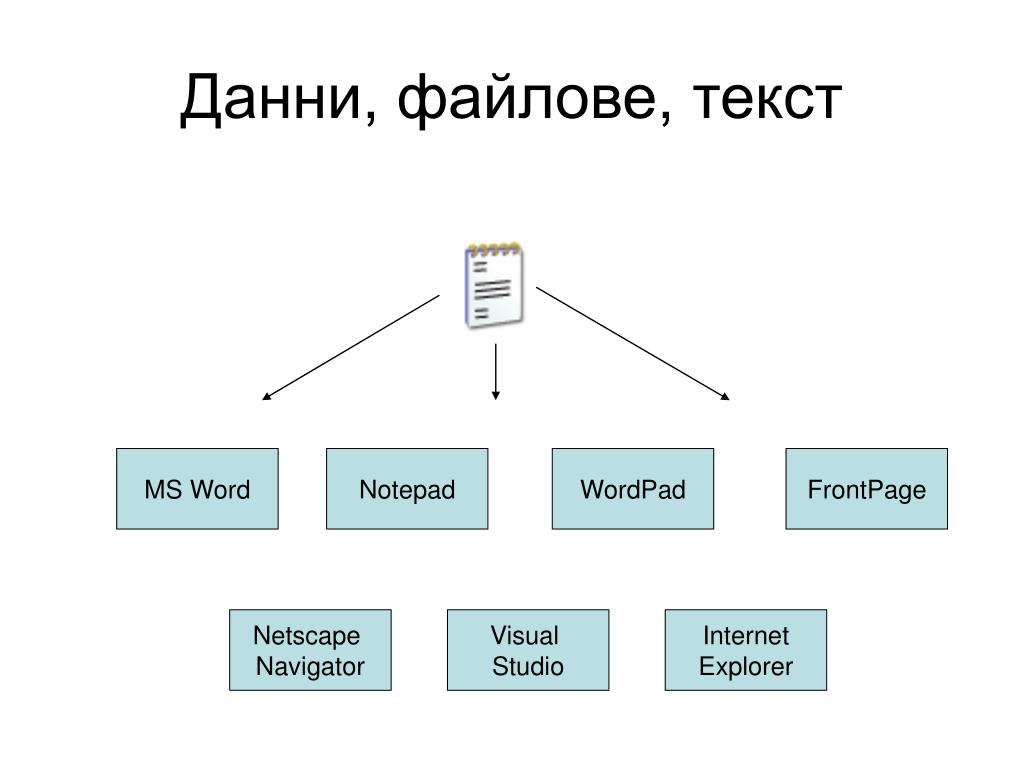 Данни, файлове, текст

MS Word

Notepad

WordPad

FrontPage

Netscape Navigator

Visual Studio

Internet Explorer